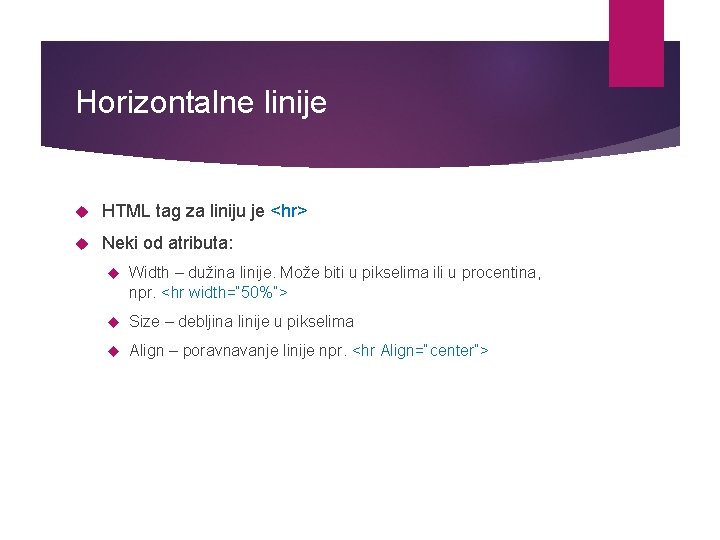 Horizontalne linije

HTML tag za liniju je <hr>

Neki od atributa:

Width – dužina linije. Može biti u pikselima ili u procentina, npr. <hr width="50%">

Size – debljina linije u pikselima

Align – poravnavanje linije npr. <hr Align="center">